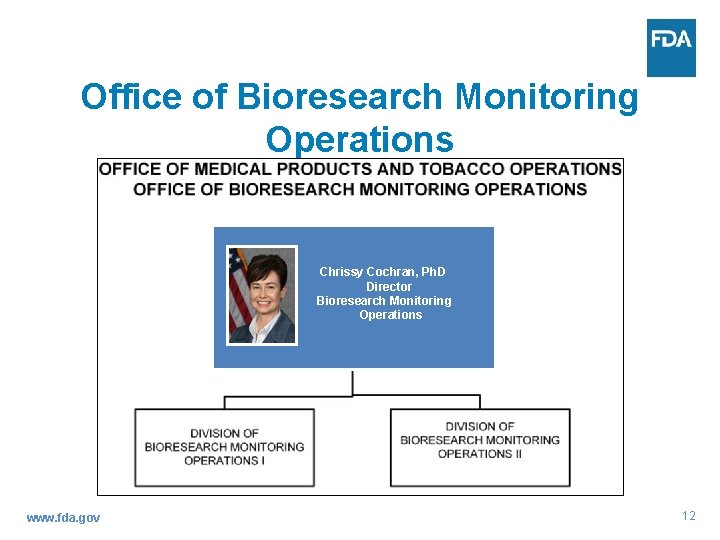 FDA

Office of Bioresearch Monitoring Operations

OFFICE OF MEDICAL PRODUCTS AND TOBACCO OPERATIONS
OFFICE OF BIORESEARCH MONITORING OPERATIONS

Chrissy Cochran, PhD
Director
Bioresearch Monitoring Operations

DIVISION OF BIORESEARCH MONITORING OPERATIONS I

DIVISION OF BIORESEARCH MONITORING OPERATIONS II

www.fda.gov

12